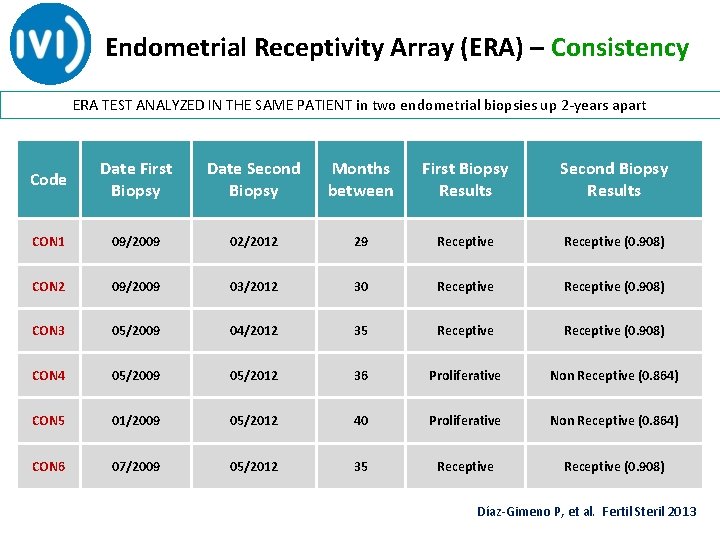 IVI

Endometrial Receptivity Array (ERA) – Consistency

ERA TEST ANALYZED IN THE SAME PATIENT in two endometrial biopsies up 2-years apart

| Code | Date First Biopsy | Date Second Biopsy | Months between | First Biopsy Results | Second Biopsy Results |
|---|---|---|---|---|---|
| CON1 | 09/2009 | 02/2012 | 29 | Receptive | Receptive (0.908) |
| CON2 | 09/2009 | 03/2012 | 30 | Receptive | Receptive (0.908) |
| CON3 | 05/2009 | 04/2012 | 35 | Receptive | Receptive (0.908) |
| CON4 | 05/2009 | 05/2012 | 36 | Proliferative | Non Receptive (0.864) |
| CON5 | 01/2009 | 05/2012 | 40 | Proliferative | Non Receptive (0.864) |
| CON6 | 07/2009 | 05/2012 | 35 | Receptive | Receptive (0.908) |

Díaz-Gimeno P, et al. Fertil Steril 2013